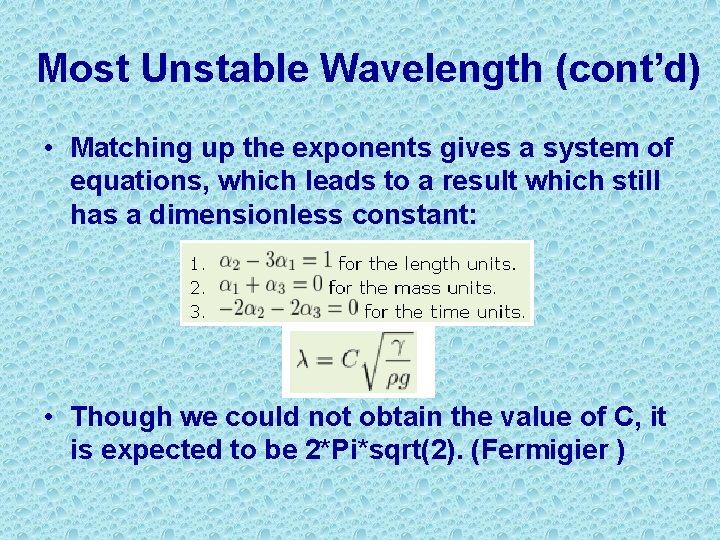 Most Unstable Wavelength (cont'd)

• Matching up the exponents gives a system of equations, which leads to a result which still has a dimensionless constant:

1. $\alpha_2 - 3\alpha_1 = 1$ for the length units.
2. $\alpha_1 + \alpha_3 = 0$ for the mass units.
3. $-2\alpha_2 - 2\alpha_3 = 0$ for the time units.

$\lambda = C\sqrt{\frac{\gamma}{\rho g}}$

• Though we could not obtain the value of C, it is expected to be 2*Pi*sqrt(2). (Fermigier )